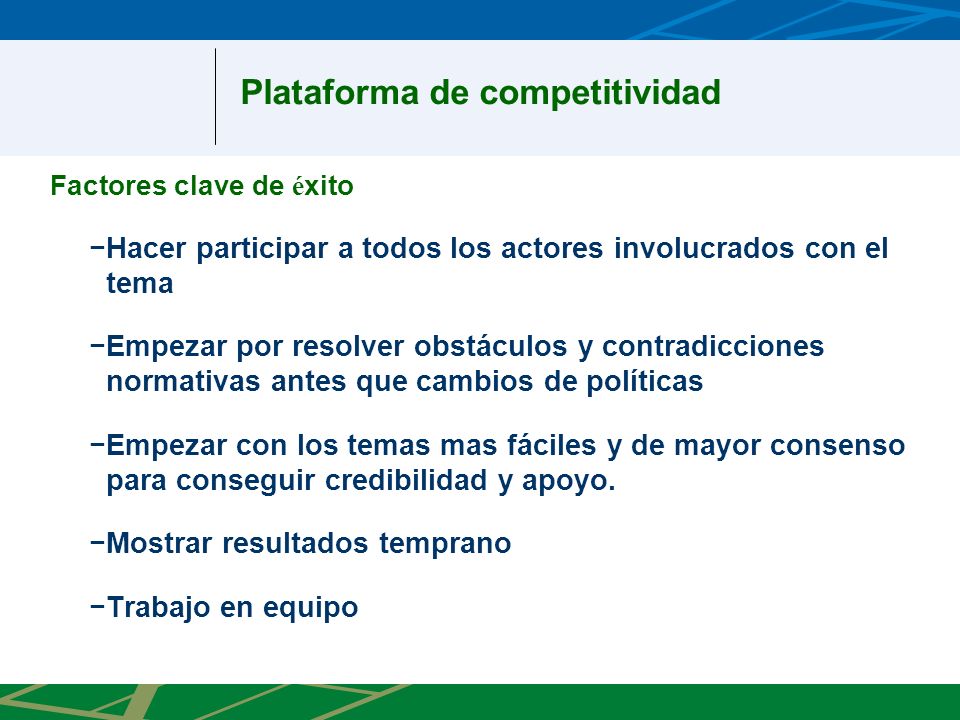 Plataforma de competitividad

Factores clave de éxito

−Hacer participar a todos los actores involucrados con el tema

−Empezar por resolver obstáculos y contradicciones normativas antes que cambios de políticas

−Empezar con los temas mas fáciles y de mayor consenso para conseguir credibilidad y apoyo.

−Mostrar resultados temprano

−Trabajo en equipo